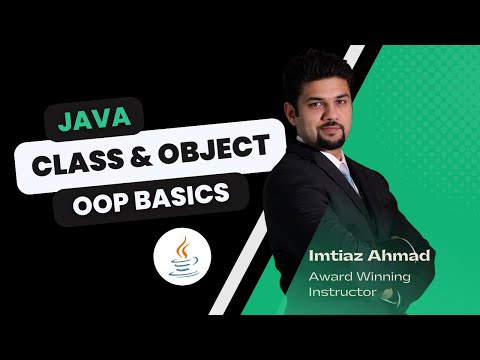 JAVA
CLASS & OBJECT
OOP BASICS

Imtiaz Ahmad
Award Winning Instructor